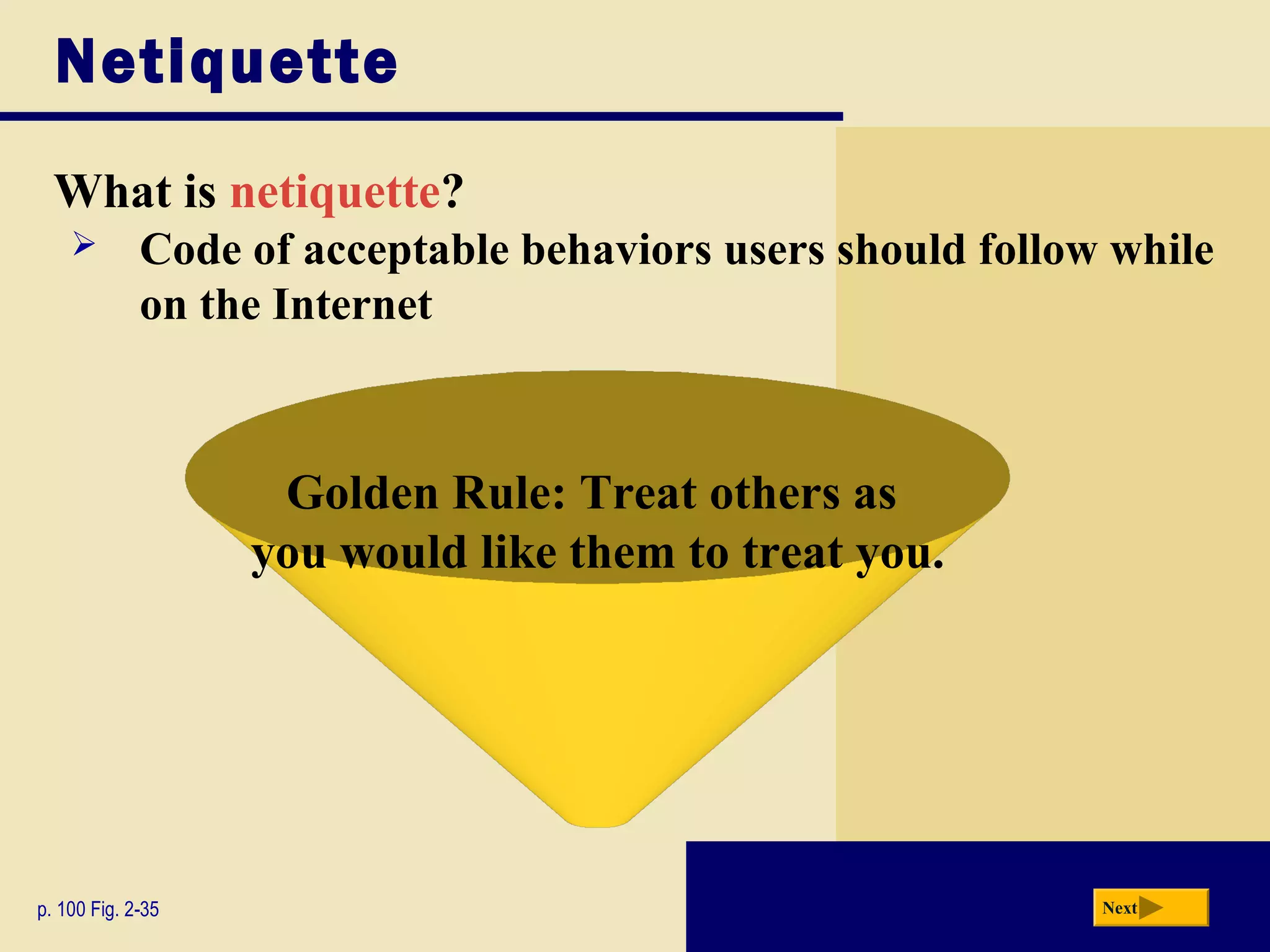 Netiquette

What is netiquette?

➢ Code of acceptable behaviors users should follow while on the Internet

Golden Rule: Treat others as you would like them to treat you.

p. 100 Fig. 2-35

Next